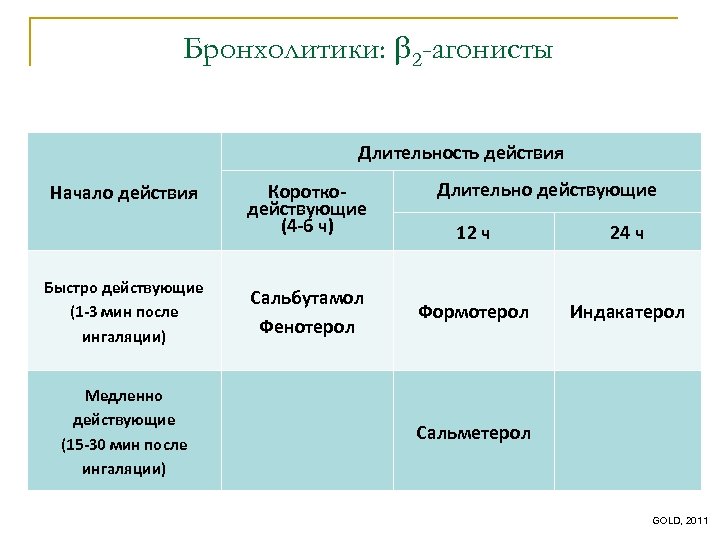 Бронхолитики: $\beta_2$-агонисты

| Начало действия | Длительность действия | | |
|---|---|---|---|
| | Коротко-действующие (4-6 ч) | Длительно действующие | |
| | | 12 ч | 24 ч |
| Быстро действующие (1-3 мин после ингаляции) | Сальбутамол Фенотерол | Формотерол | Индакатерол |
| Медленно действующие (15-30 мин после ингаляции) | | Сальметерол | |

GOLD, 2011